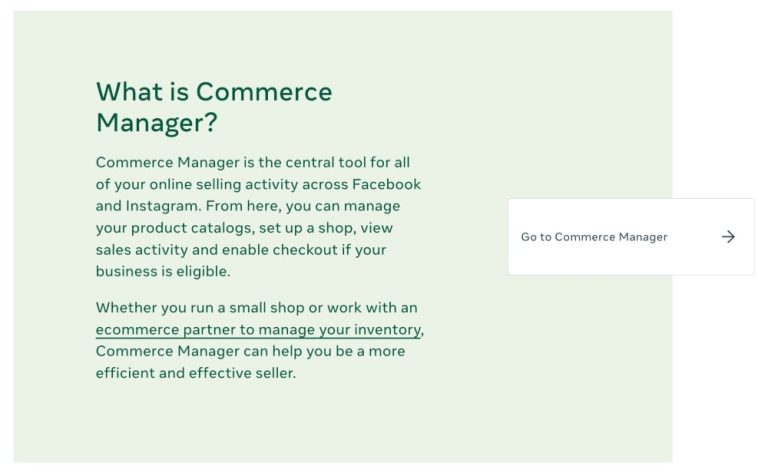 What is Commerce Manager?

Commerce Manager is the central tool for all of your online selling activity across Facebook and Instagram. From here, you can manage your product catalogs, set up a shop, view sales activity and enable checkout if your business is eligible.

Whether you run a small shop or work with an ecommerce partner to manage your inventory, Commerce Manager can help you be a more efficient and effective seller.

Go to Commerce Manager →